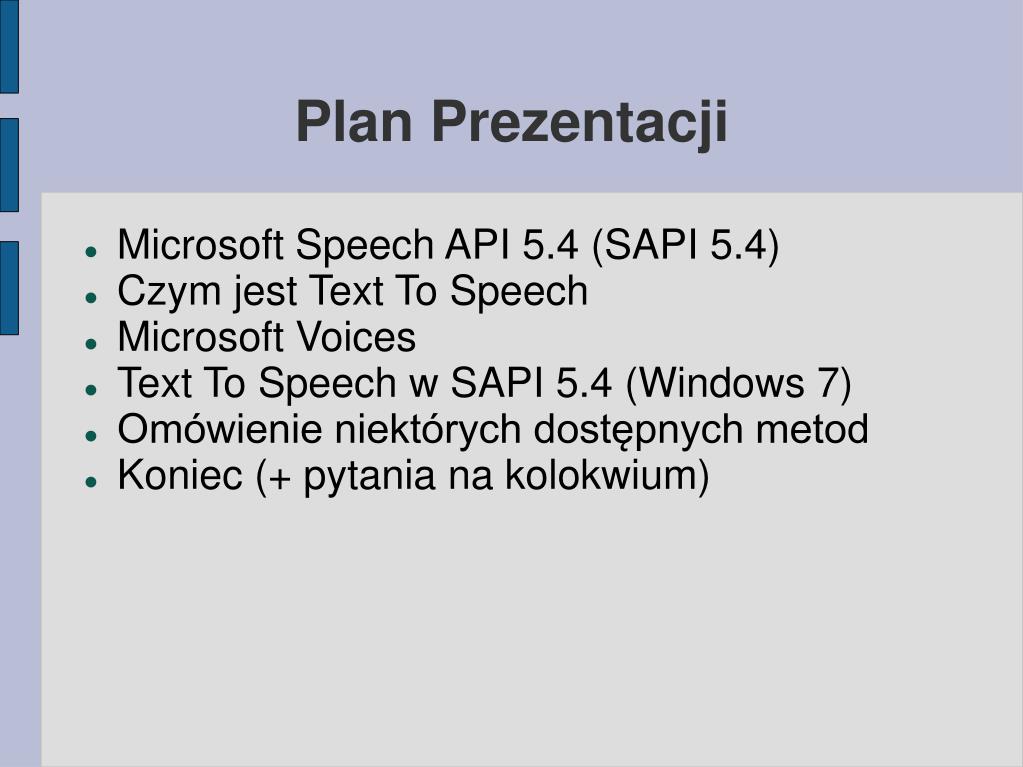 Plan Prezentacji

- Microsoft Speech API 5.4 (SAPI 5.4)
- Czym jest Text To Speech
- Microsoft Voices
- Text To Speech w SAPI 5.4 (Windows 7)
- Omówienie niektórych dostępnych metod
- Koniec (+ pytania na kolokwium)